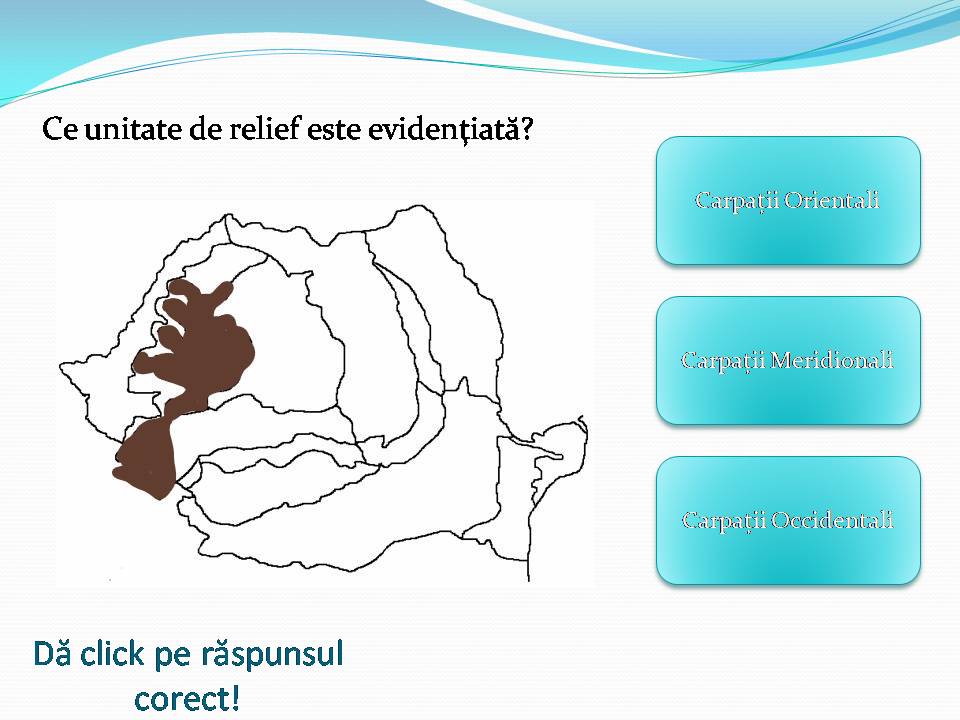 Ce unitate de relief este evidențiată?

Carpații Orientali

Carpații Meridionali

Carpații Occidentali

Dă click pe răspunsul corect!